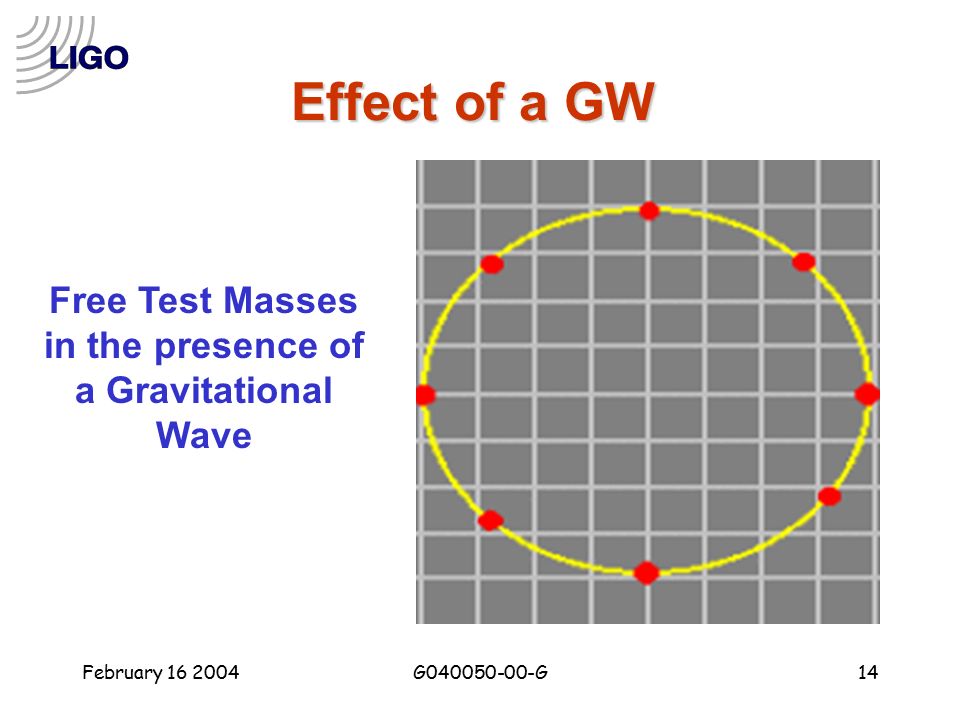 LIGO

Effect of a GW

Free Test Masses in the presence of a Gravitational Wave

February 16 2004

G040050-00-G

14